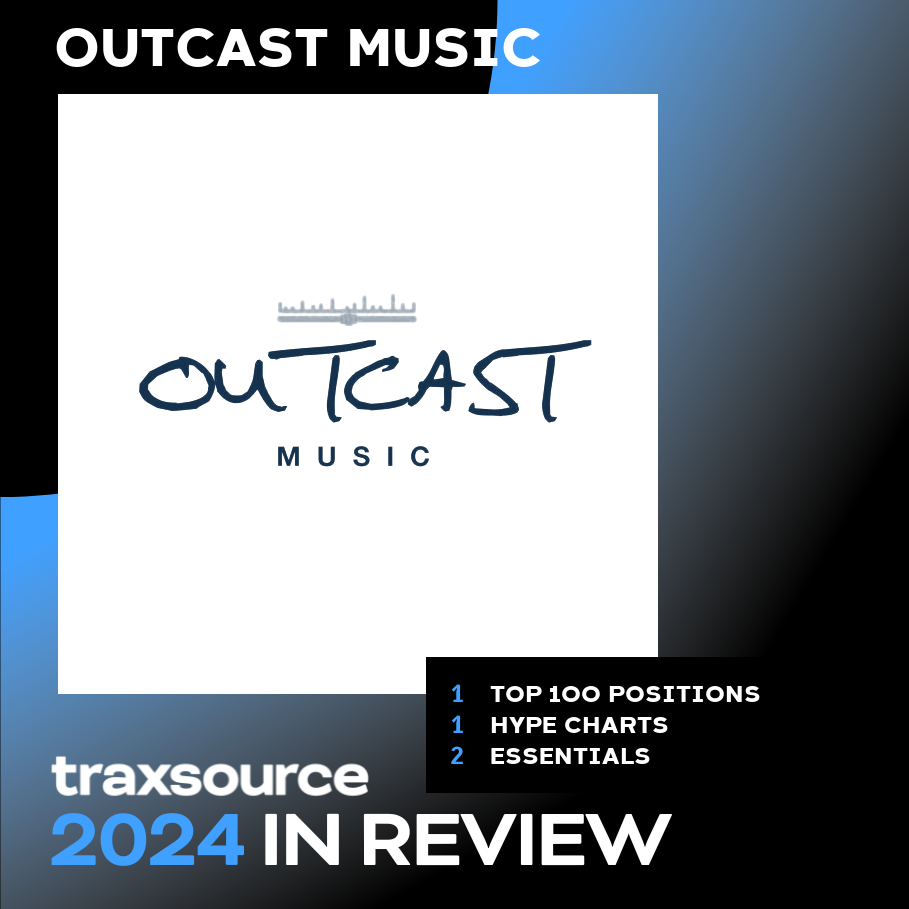 OUTCAST MUSIC

OUTCAST

MUSIC

1 TOP 100 POSITIONS
1 HYPE CHARTS
2 ESSENTIALS

traxsource
2024 IN REVIEW